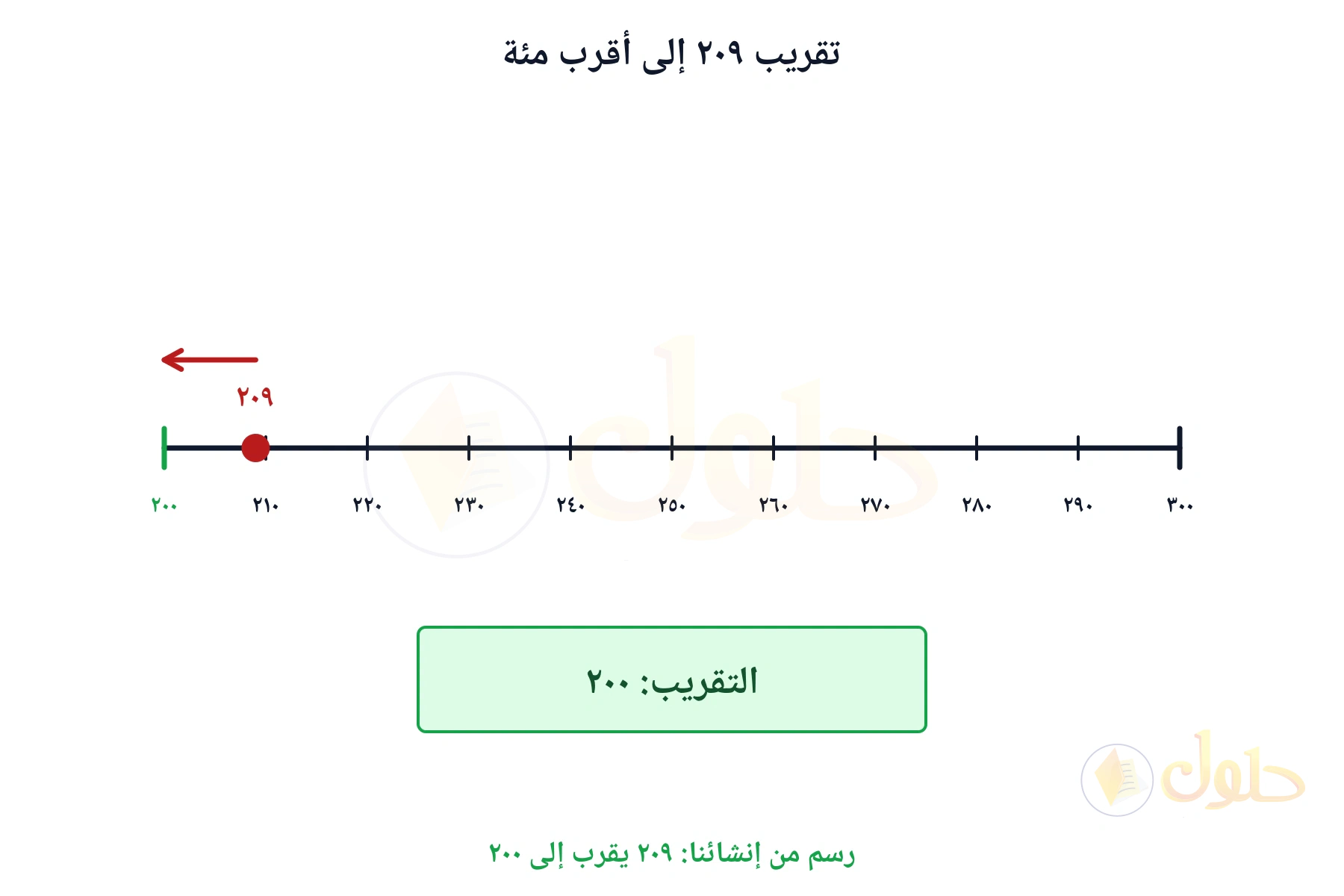 تقريب ٢٠٩ إلى أقرب مئة

٢٠٩

٢٠٠ ٢١٠ ٢٢٠ ٢٣٠ ٢٤٠ ٢٥٠ ٢٦٠ ٢٧٠ ٢٨٠ ٢٩٠ ٣٠٠

التقريب: ٢٠٠

حلول

رسم من إنشائنا: ٢٠٩ يقرب إلى ٢٠٠